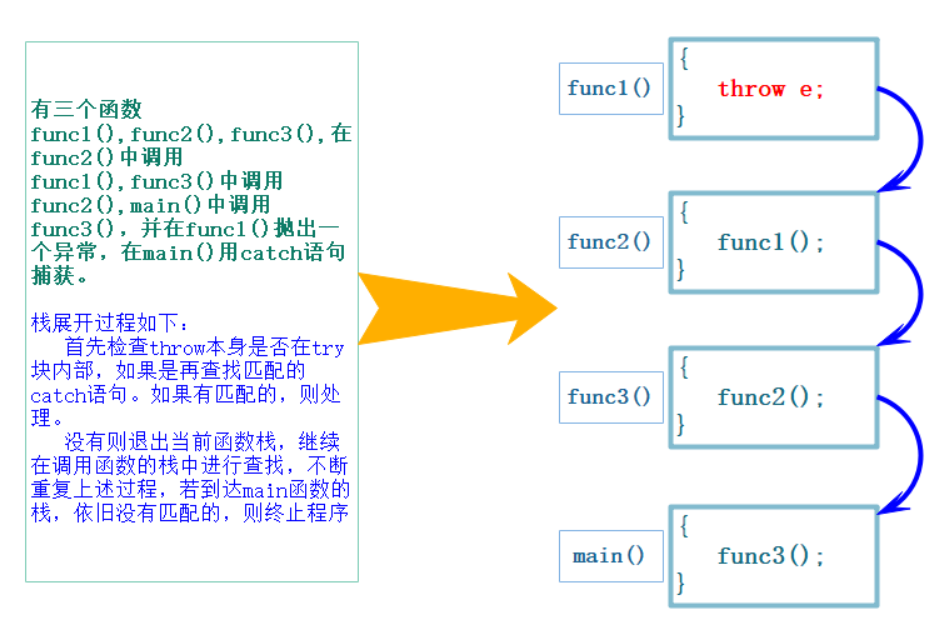 有三个函数
func1(),func2(),func3(),在func2()中调用func1(),func3()中调用func2(),main()中调用func3()，并在func1()抛出一个异常，在main()用catch语句捕获。

栈展开过程如下：
首先检查throw本身是否在try块内部，如果是再查找匹配的catch语句。如果有匹配的，则处理。
没有则退出当前函数栈，继续在调用函数的栈中进行查找，不断重复上述过程，若到达main函数的栈，依旧没有匹配的，则终止程序

func1()
{
throw e;
}

func2()
{
func1();
}

func3()
{
func2();
}

main()
{
func3();
}